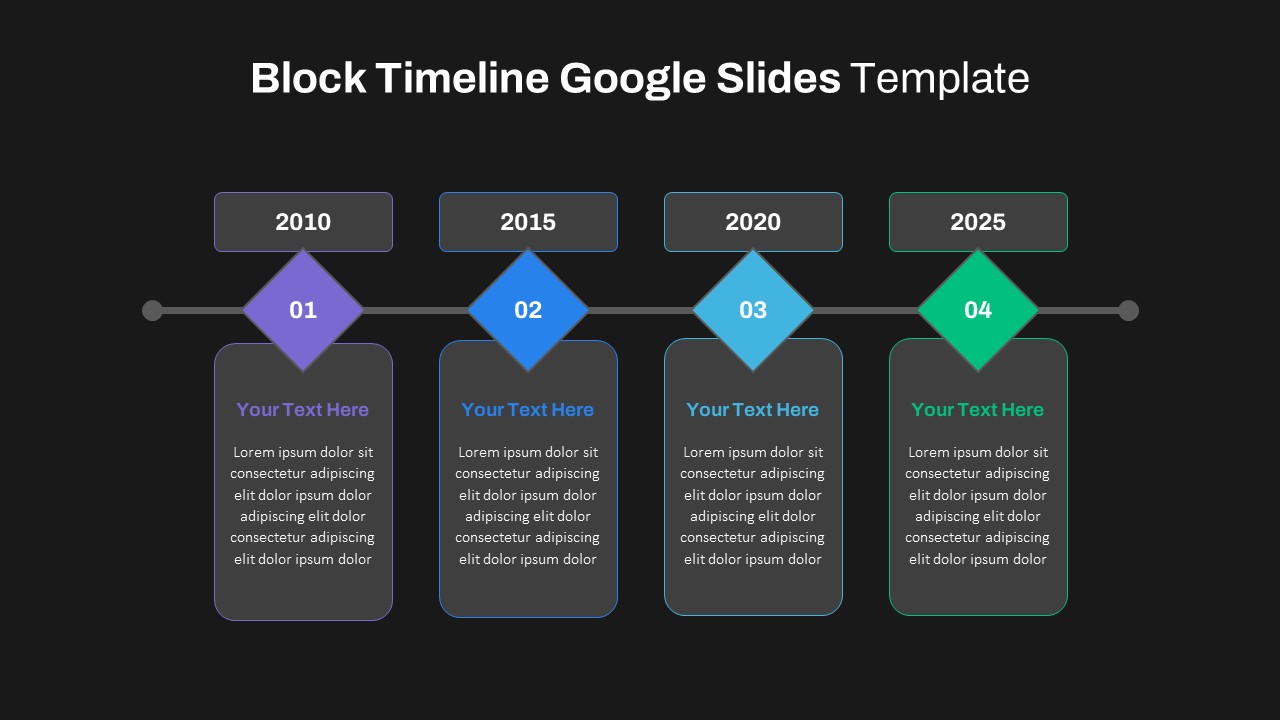 Block Timeline Google Slides Template

2010

01

Your Text Here

Lorem ipsum dolor sit consectetur adipiscing elit dolor ipsum dolor adipiscing elit dolor consectetur adipiscing elit dolor ipsum dolor

2015

02

Your Text Here

Lorem ipsum dolor sit consectetur adipiscing elit dolor ipsum dolor adipiscing elit dolor consectetur adipiscing elit dolor ipsum dolor

2020

03

Your Text Here

Lorem ipsum dolor sit consectetur adipiscing elit dolor ipsum dolor adipiscing elit dolor consectetur adipiscing elit dolor ipsum dolor

2025

04

Your Text Here

Lorem ipsum dolor sit consectetur adipiscing elit dolor ipsum dolor adipiscing elit dolor consectetur adipiscing elit dolor ipsum dolor